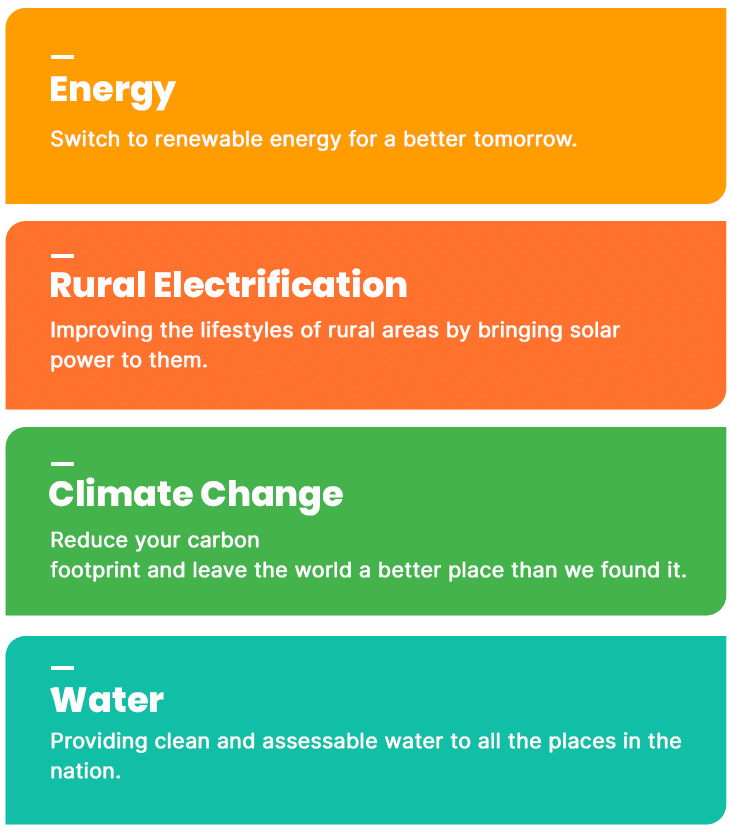 Energy

Switch to renewable energy for a better tomorrow.

Rural Electrification

Improving the lifestyles of rural areas by bringing solar power to them.

Climate Change

Reduce your carbon
footprint and leave the world a better place than we found it.

Water

Providing clean and assessable water to all the places in the nation.